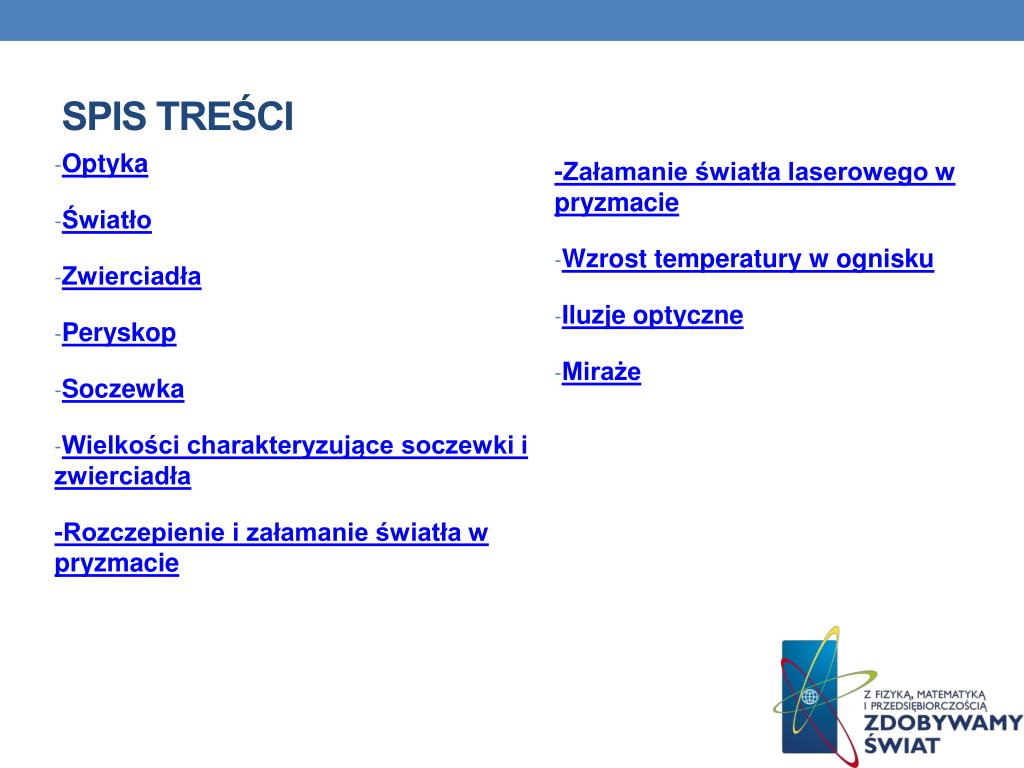 SPIS TREŚCI

-Optyka

-Światło

-Zwierciadła

-Peryskop

-Soczewka

-Wielkości charakteryzujące soczewki i zwierciadła

-Rozczepienie i załamanie światła w pryzmacie

-Załamanie światła laserowego w pryzmacie

-Wzrost temperatury w ognisku

-Iluzje optyczne

-Miraże

Z FIZYKĄ, MATEMATYKĄ I PRZEDSIĘBIORCZOŚCIĄ
ZDOBYWAMY ŚWIAT